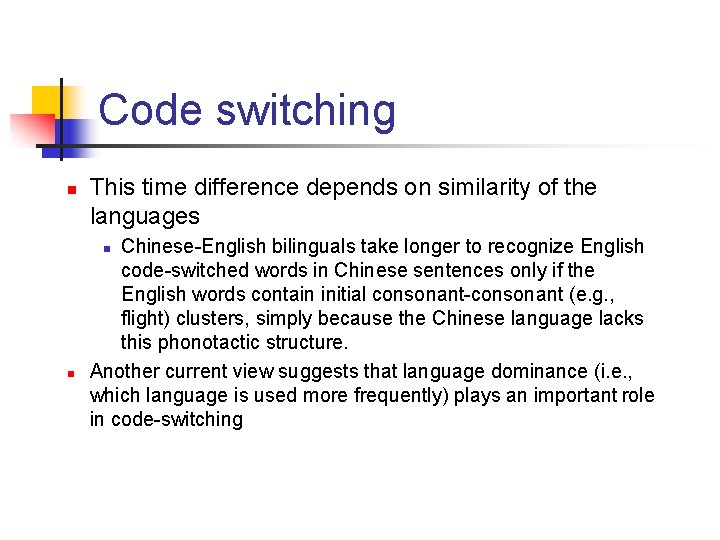 Code switching

This time difference depends on similarity of the languages

Chinese-English bilinguals take longer to recognize English code-switched words in Chinese sentences only if the English words contain initial consonant-consonant (e.g., flight) clusters, simply because the Chinese language lacks this phonotactic structure.

Another current view suggests that language dominance (i.e., which language is used more frequently) plays an important role in code-switching